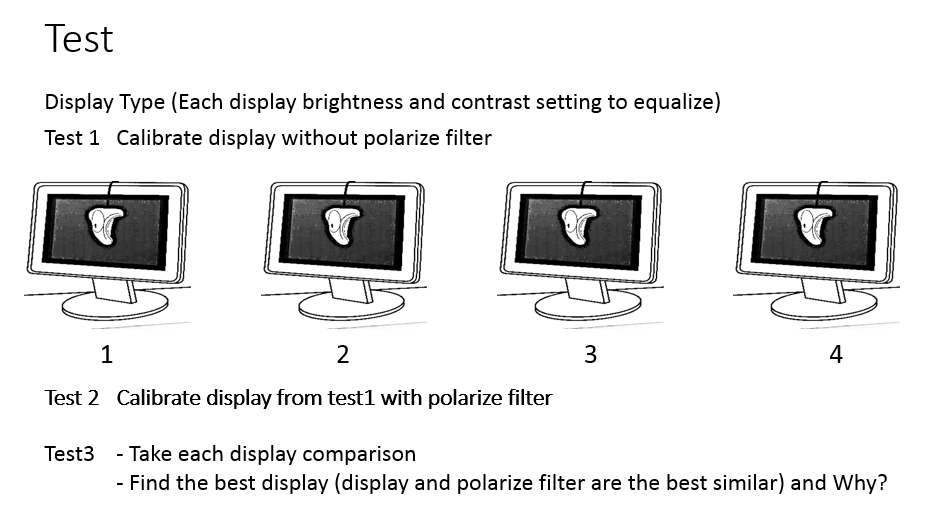 Test

Display Type (Each display brightness and contrast setting to equalize)

Test 1 Calibrate display without polarize filter

1

2

3

4

Test 2 Calibrate display from test1 with polarize filter

Test3 - Take each display comparison
- Find the best display (display and polarize filter are the best similar) and Why?